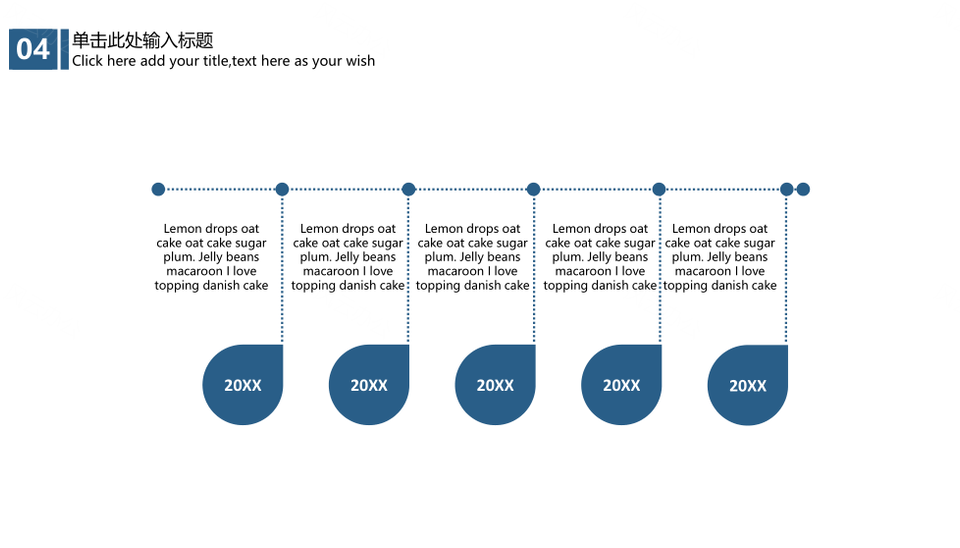 04

单击此处输入标题
Click here add your title,text here as your wish

Lemon drops oat cake oat cake sugar plum. Jelly beans macaroon I love topping danish cake

Lemon drops oat cake oat cake sugar plum. Jelly beans macaroon I love topping danish cake

Lemon drops oat cake oat cake sugar plum. Jelly beans macaroon I love topping danish cake

Lemon drops oat cake oat cake sugar plum. Jelly beans macaroon I love topping danish cake

Lemon drops oat cake oat cake sugar plum. Jelly beans macaroon I love topping danish cake

20XX

20XX

20XX

20XX

20XX